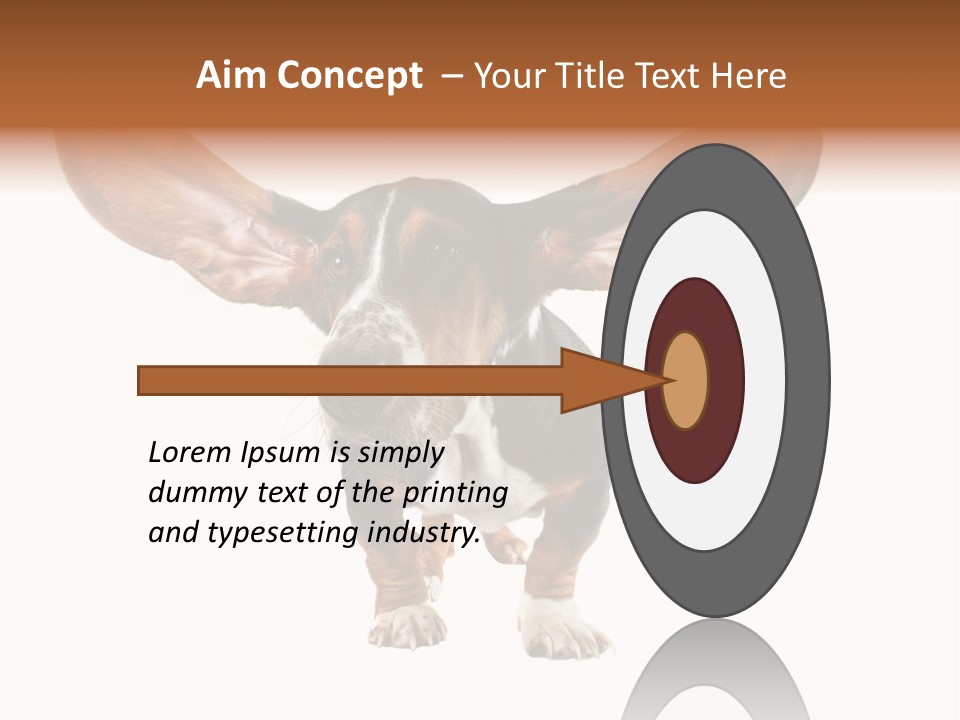 Aim Concept – Your Title Text Here

Lorem Ipsum is simply dummy text of the printing and typesetting industry.